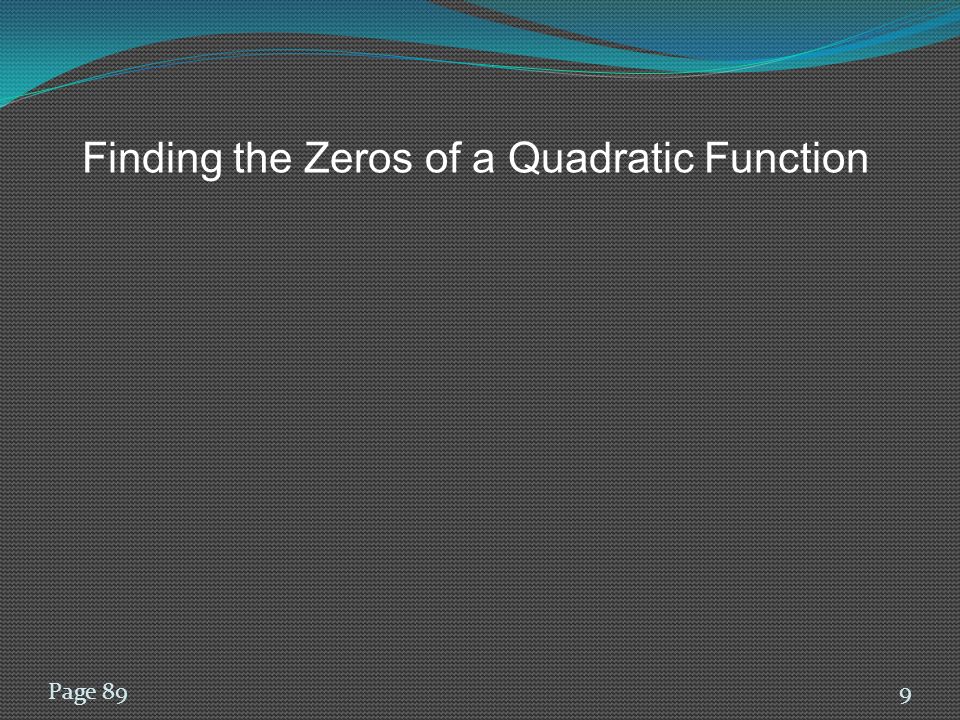 Finding the Zeros of a Quadratic Function

Page 89

9